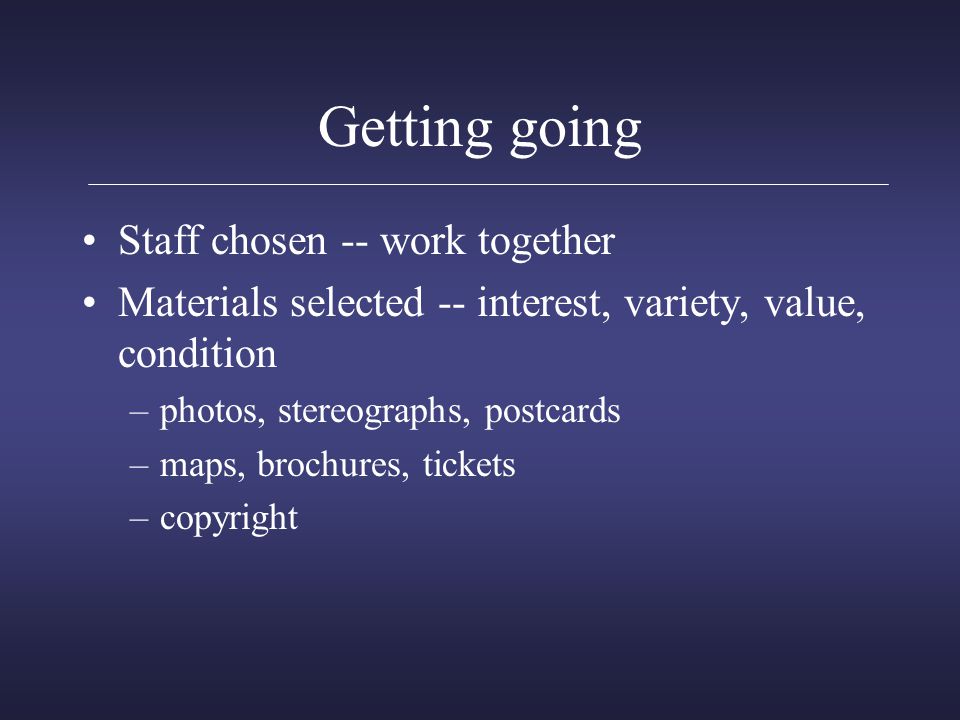 Getting going

• Staff chosen -- work together
• Materials selected -- interest, variety, value, condition
– photos, stereographs, postcards
– maps, brochures, tickets
– copyright